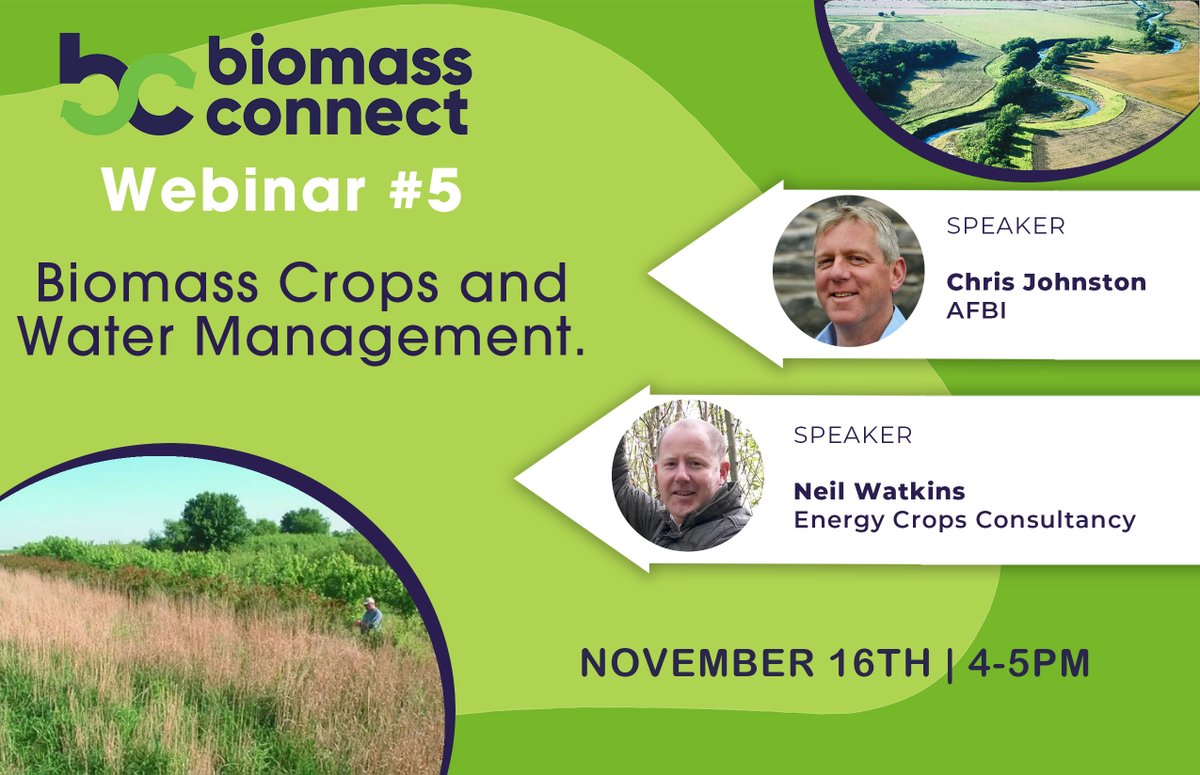 bc biomass connect

Webinar #5

Biomass Crops and Water Management.

SPEAKER

Chris Johnston
AFBI

SPEAKER

Neil Watkins
Energy Crops Consultancy

NOVEMBER 16TH | 4-5PM